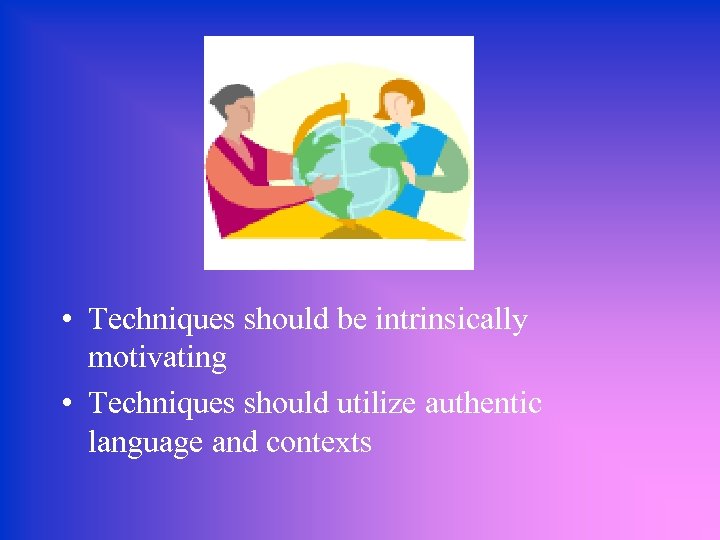 • Techniques should be intrinsically motivating
• Techniques should utilize authentic language and contexts